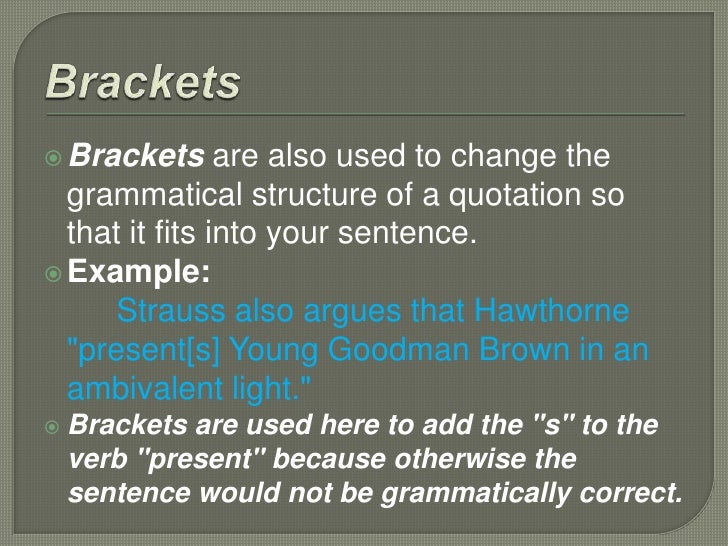 Brackets

Brackets are also used to change the grammatical structure of a quotation so that it fits into your sentence.

Example:

Strauss also argues that Hawthorne "present[s] Young Goodman Brown in an ambivalent light."

Brackets are used here to add the "s" to the verb "present" because otherwise the sentence would not be grammatically correct.